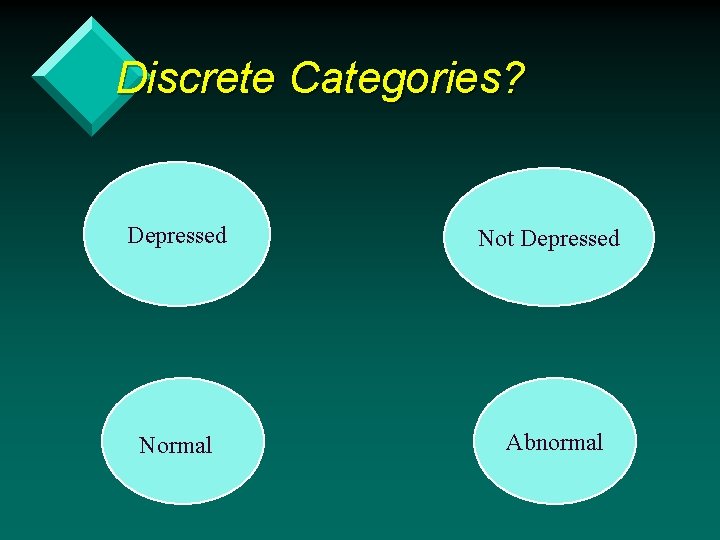 Discrete Categories?

Depressed

Not Depressed

Normal

Abnormal